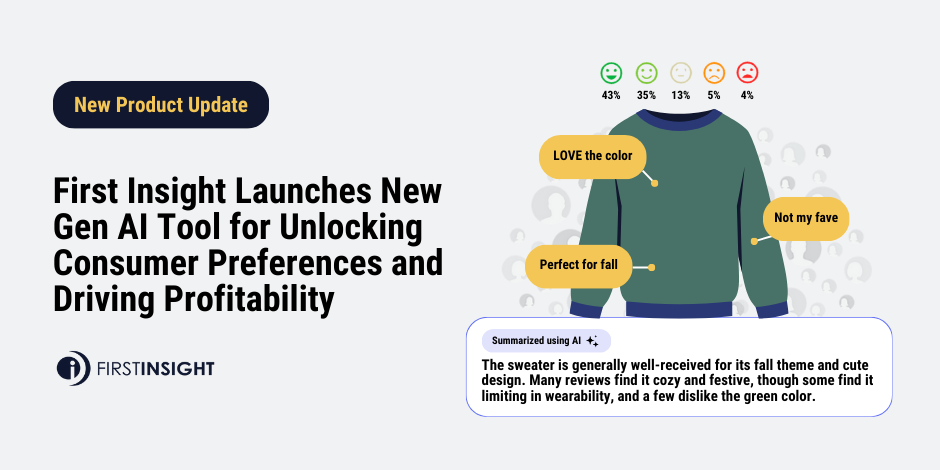 New Product Update

First Insight Launches New Gen AI Tool for Unlocking Consumer Preferences and Driving Profitability

FIRSTINSIGHT

43% 35% 13% 5% 4%

LOVE the color

Not my fave

Perfect for fall

Summarized using AI

The sweater is generally well-received for its fall theme and cute design. Many reviews find it cozy and festive, though some find it limiting in wearability, and a few dislike the green color.